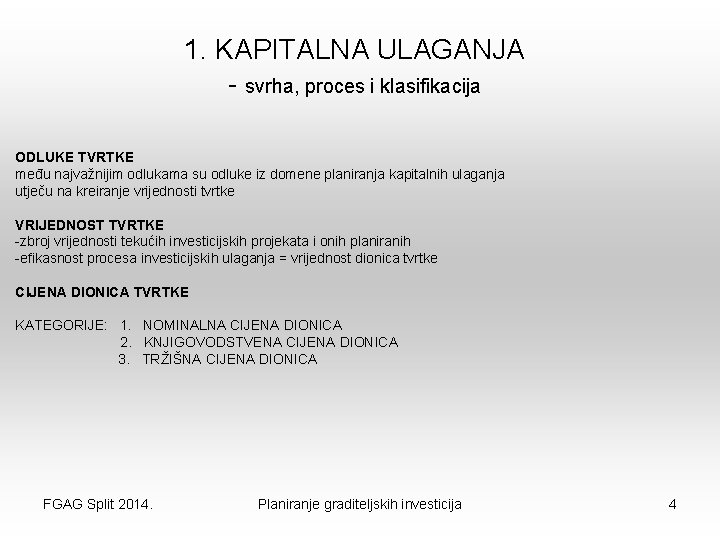 1. KAPITALNA ULAGANJA
- svrha, proces i klasifikacija

ODLUKE TVRTKE
među najvažnijim odlukama su odluke iz domene planiranja kapitalnih ulaganja utječu na kreiranje vrijednosti tvrtke

VRIJEDNOST TVRTKE
-zbroj vrijednosti tekućih investicijskih projekata i onih planiranih
-efikasnost procesa investicijskih ulaganja = vrijednost dionica tvrtke

CIJENA DIONICA TVRTKE

KATEGORIJE: 1. NOMINALNA CIJENA DIONICA
2. KNJIGOVODSTVENA CIJENA DIONICA
3. TRŽIŠNA CIJENA DIONICA

FGAG Split 2014.
Planiranje graditeljskih investicija
4